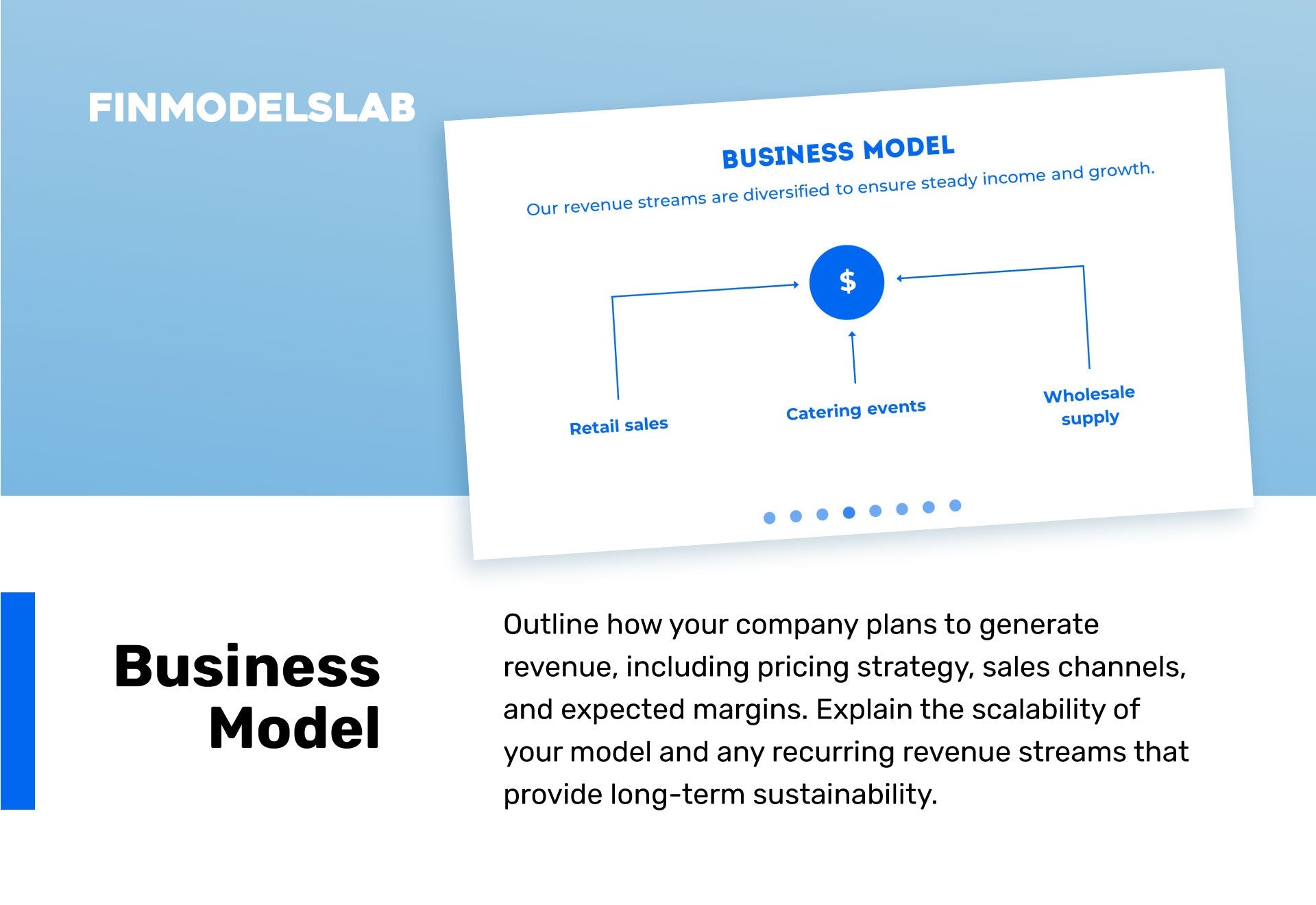 FINMODELSLAB

BUSINESS MODEL

Our revenue streams are diversified to ensure steady income and growth.

$

Retail sales

Catering events

Wholesale supply

Business Model

Outline how your company plans to generate revenue, including pricing strategy, sales channels, and expected margins. Explain the scalability of your model and any recurring revenue streams that provide long-term sustainability.